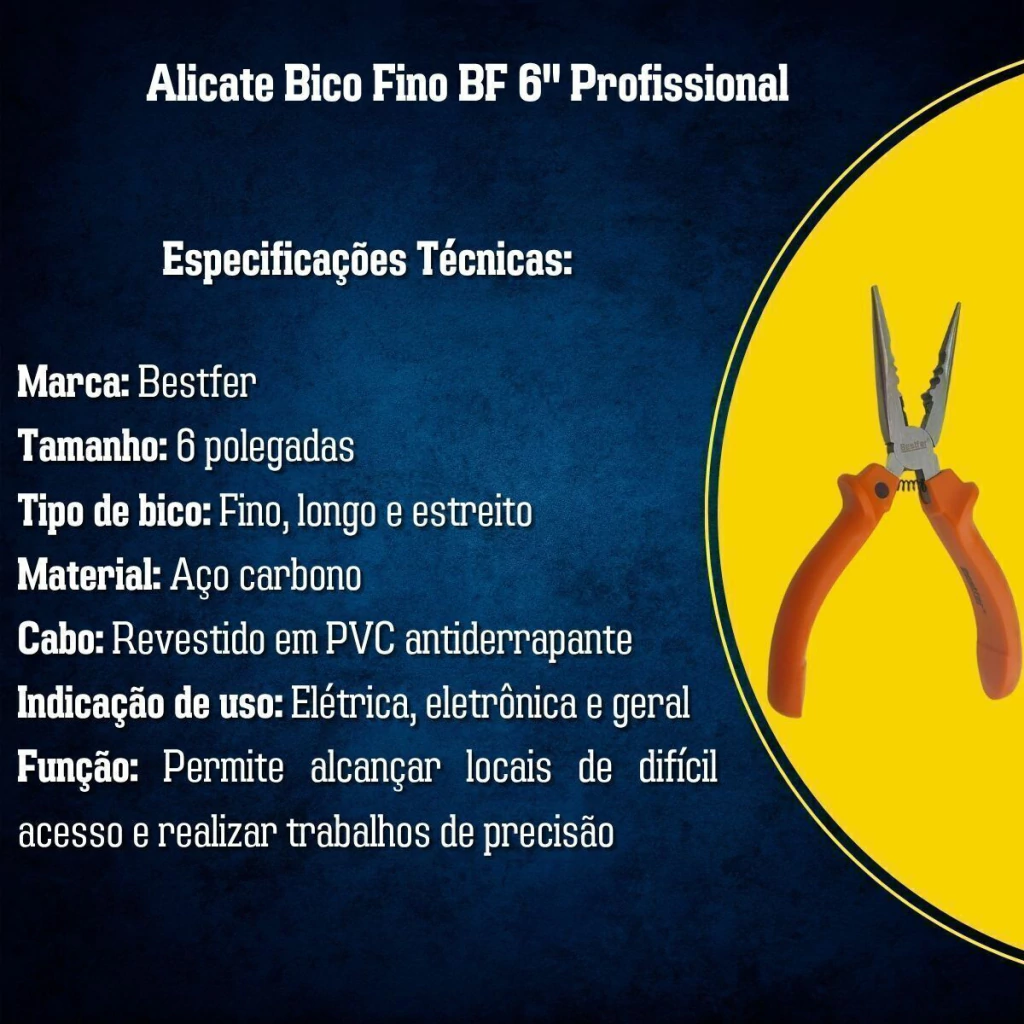 Alicate Bico Fino BF 6" Profissional

Especificações Técnicas:

Marca: Bestfer
Tamanho: 6 polegadas
Tipo de bico: Fino, longo e estreito
Material: Aço carbono
Cabo: Revestido em PVC antiderrapante
Indicação de uso: Elétrica, eletrônica e geral
Função: Permite alcançar locais de difícil acesso e realizar trabalhos de precisão

Bestfer